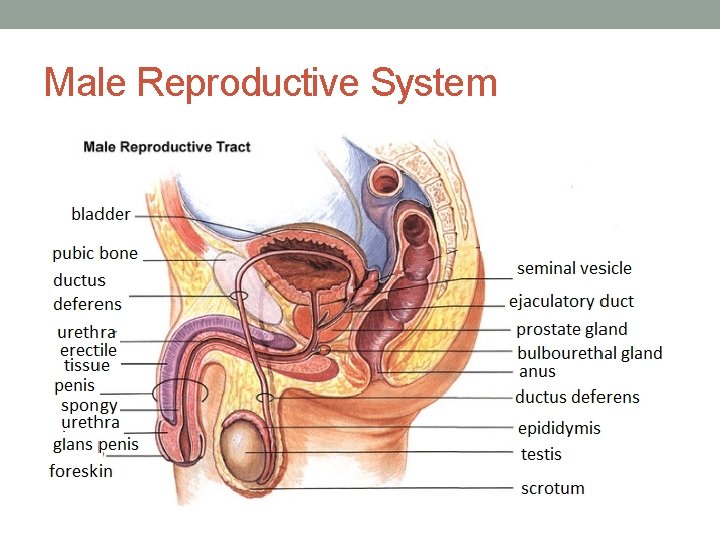 Male Reproductive System

Male Reproductive Tract

bladder
pubic bone
ductus deferens
urethra
erectile tissue
penis
spongy urethra
glans penis
foreskin

seminal vesicle
ejaculatory duct
prostate gland
bulbourethal gland
anus
ductus deferens
epididymis
testis
scrotum